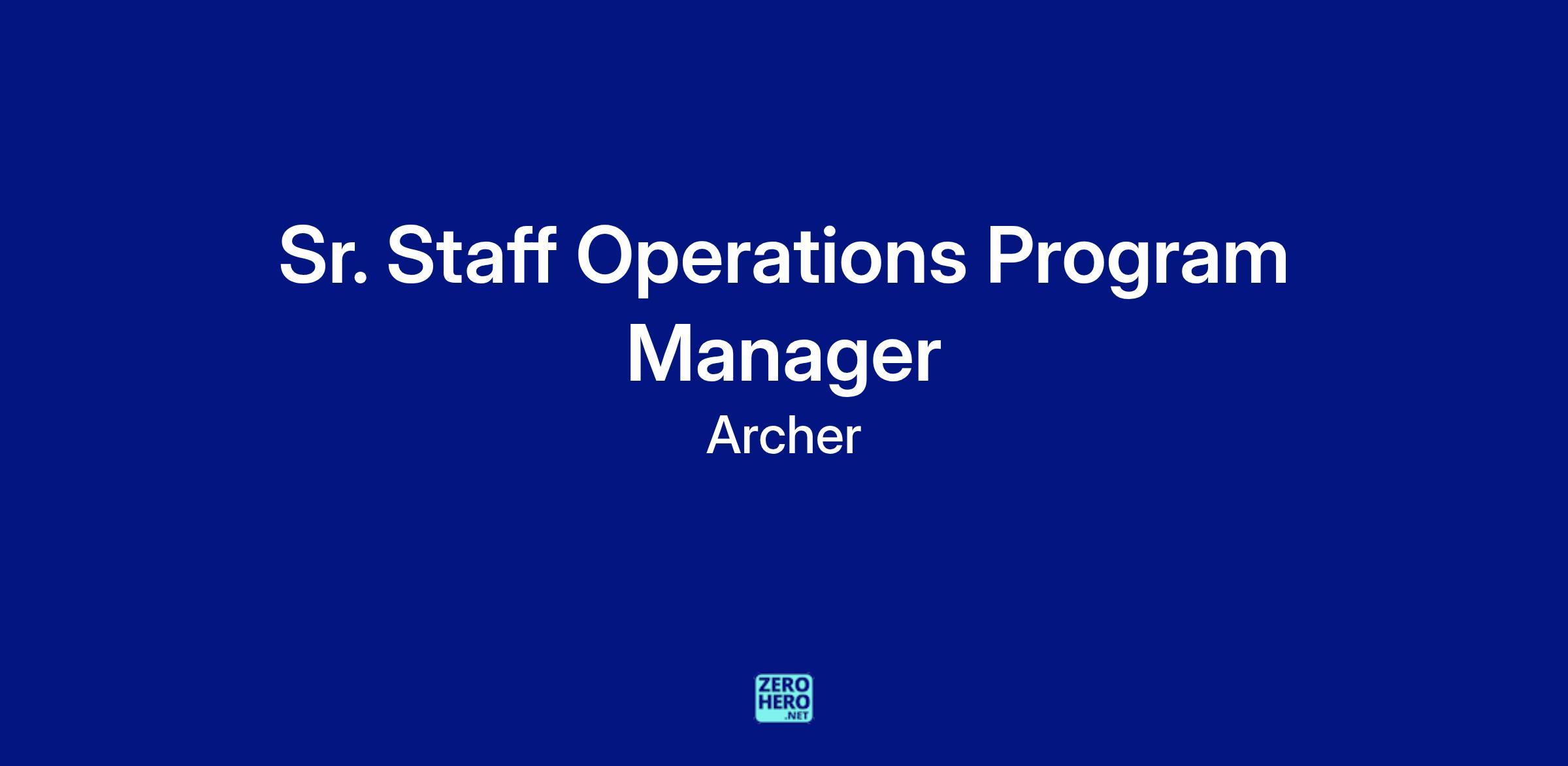 Sr. Staff Operations Program Manager

Archer

ZERO
HERO
.NET